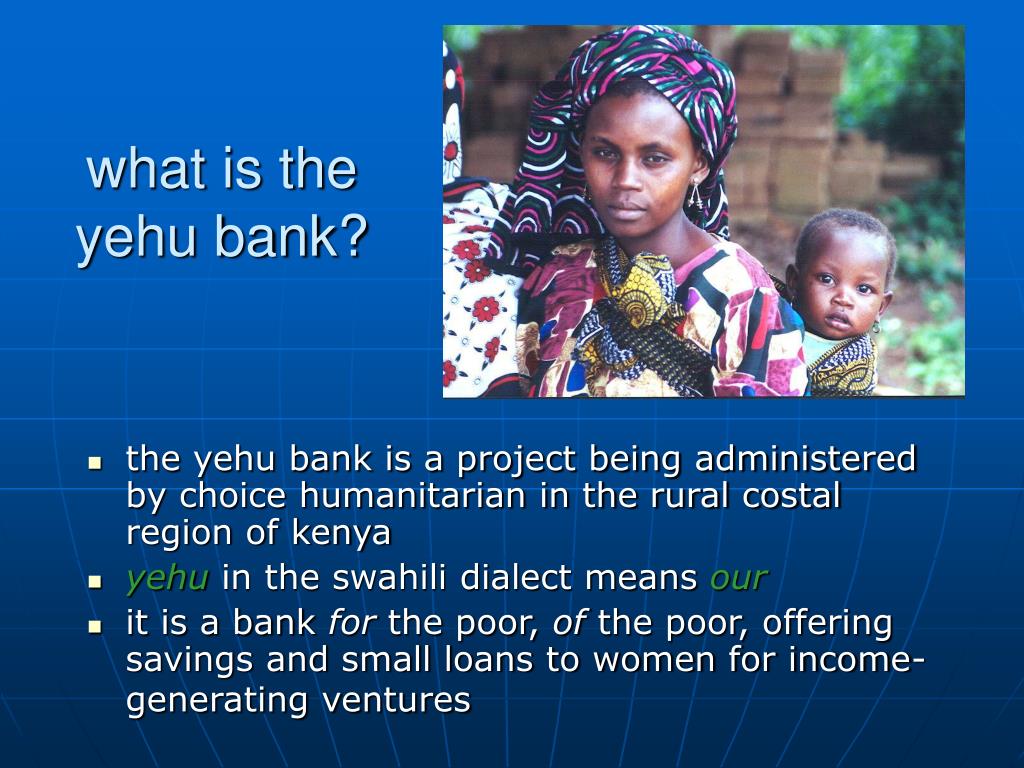 what is the yehu bank?

- the yehu bank is a project being administered by choice humanitarian in the rural costal region of kenya
- yehu in the swahili dialect means our
- it is a bank for the poor, of the poor, offering savings and small loans to women for income-generating ventures